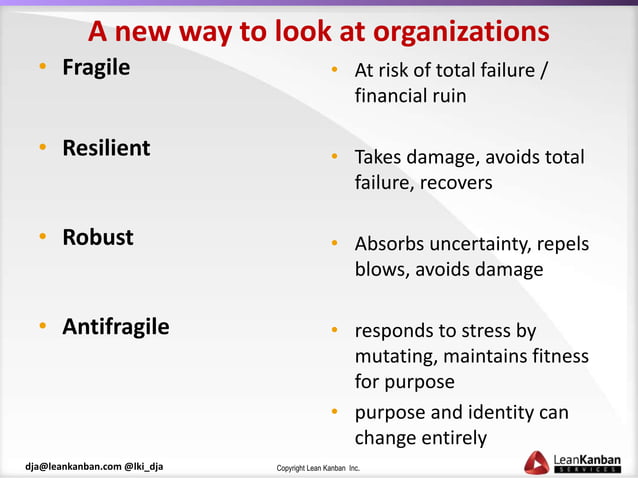 A new way to look at organizations

• Fragile

• Resilient

• Robust

• Antifragile

• At risk of total failure / financial ruin

• Takes damage, avoids total failure, recovers

• Absorbs uncertainty, repels blows, avoids damage

• responds to stress by mutating, maintains fitness for purpose

• purpose and identity can change entirely

dja@leankanban.com @lki_dja

Copyright Lean Kanban Inc.

LeanKanban SERVICES